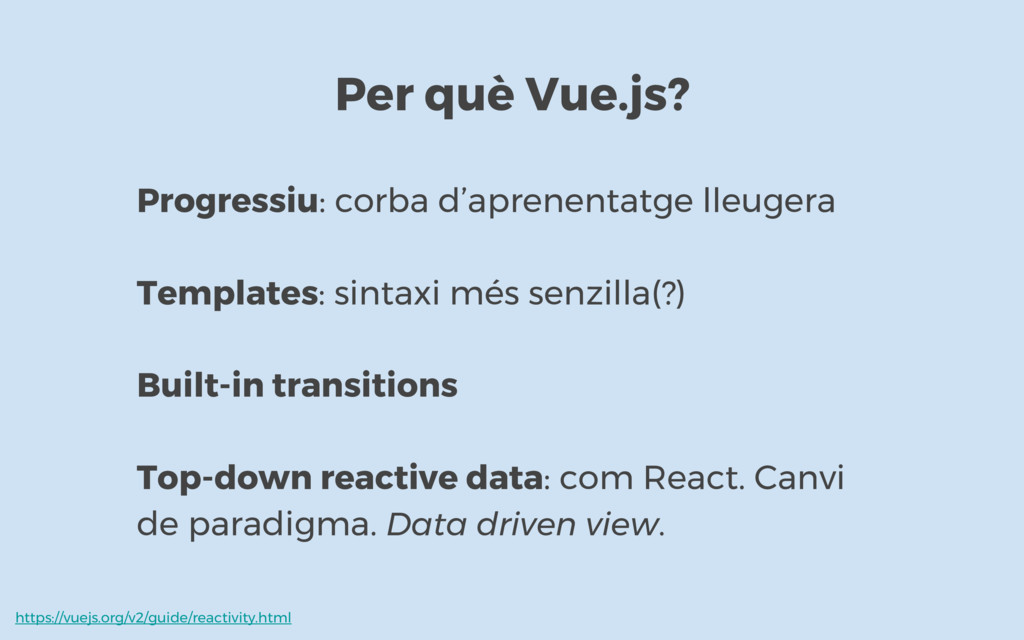 Per què Vue.js?

Progressiu: corba d'aprenentatge lleugera

Templates: sintaxi més senzilla(?)

Built-in transitions

Top-down reactive data: com React. Canvi de paradigma. Data driven view.

https://vuejs.org/v2/guide/reactivity.html